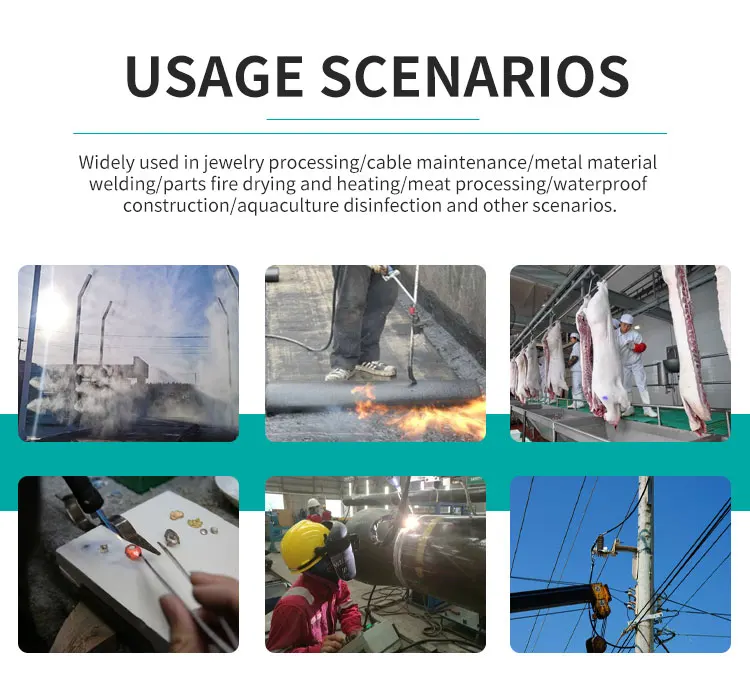 USAGE SCENARIOS

Widely used in jewelry processing/cable maintenance/metal material welding/parts fire drying and heating/meat processing/waterproof construction/aquaculture disinfection and other scenarios.